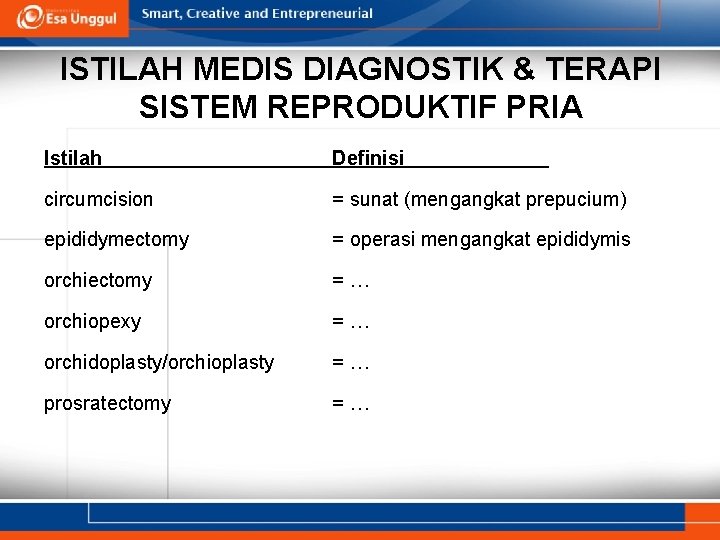 Esa Unggul
Smart, Creative and Entrepreneurial

ISTILAH MEDIS DIAGNOSTIK & TERAPI SISTEM REPRODUKTIF PRIA

| Istilah | Definisi |
|---|---|
| circumcision | = sunat (mengangkat prepucium) |
| epididymectomy | = operasi mengangkat epididymis |
| orchiectomy | = … |
| orchiopexy | = … |
| orchidoplasty/orchioplasty | = … |
| prosratectomy | = … |